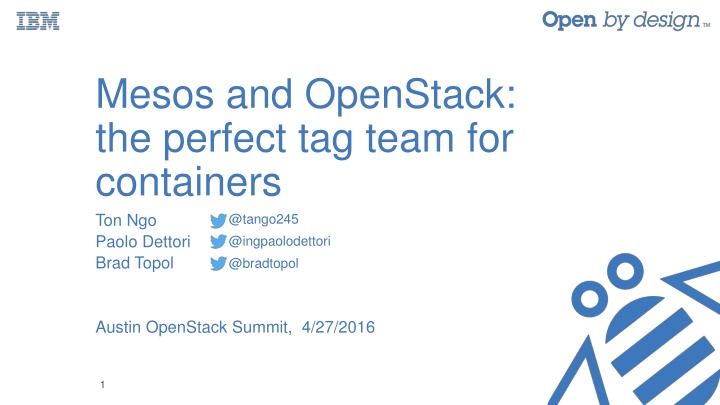 IBM

Open by design™

Mesos and OpenStack: the perfect tag team for containers

Ton Ngo @tango245
Paolo Dettori @ingpaolodettori
Brad Topol @bradtopol

Austin OpenStack Summit, 4/27/2016

1